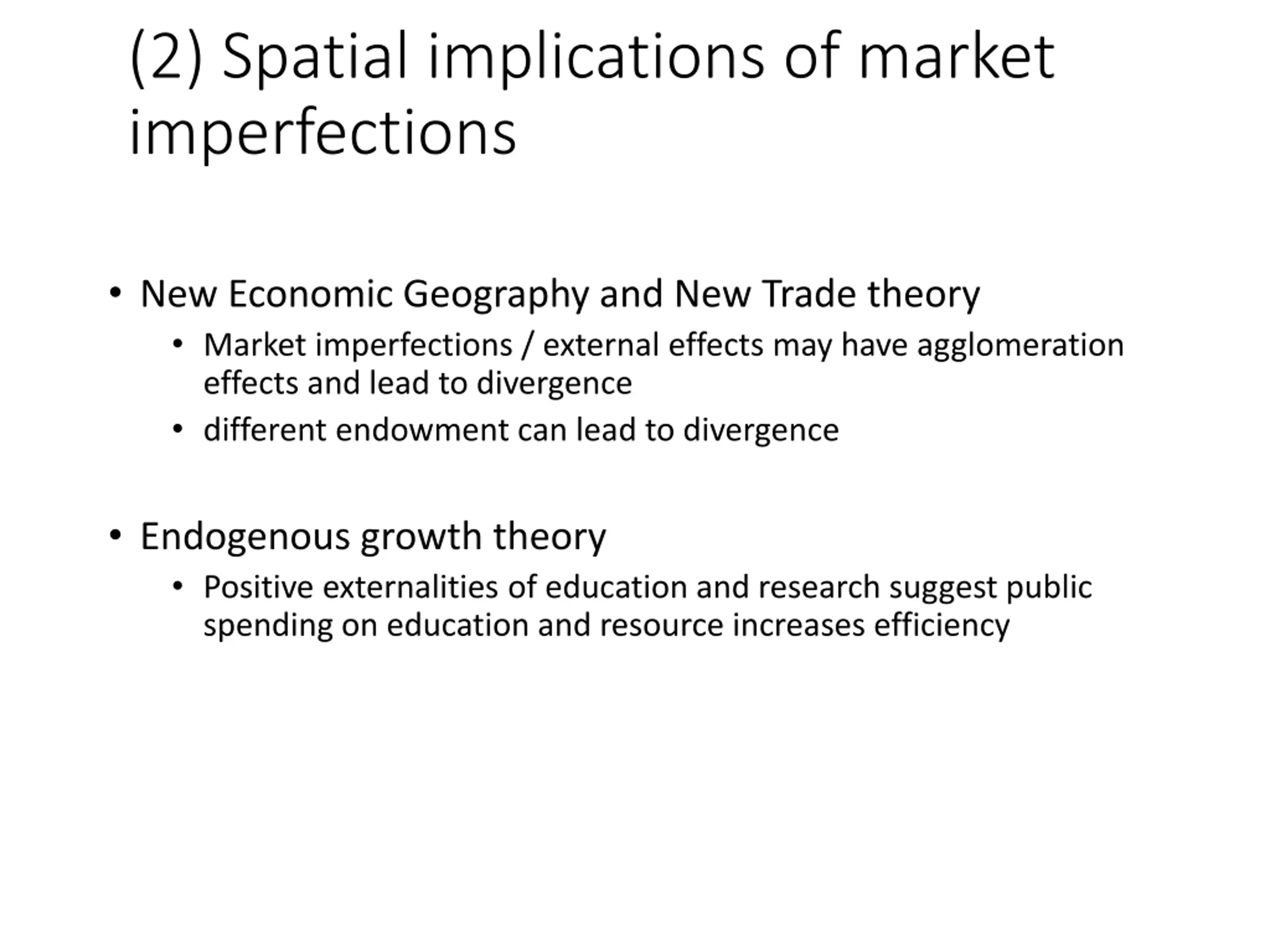 (2) Spatial implications of market imperfections

• New Economic Geography and New Trade theory
  • Market imperfections / external effects may have agglomeration effects and lead to divergence
  • different endowment can lead to divergence

• Endogenous growth theory
  • Positive externalities of education and research suggest public spending on education and resource increases efficiency